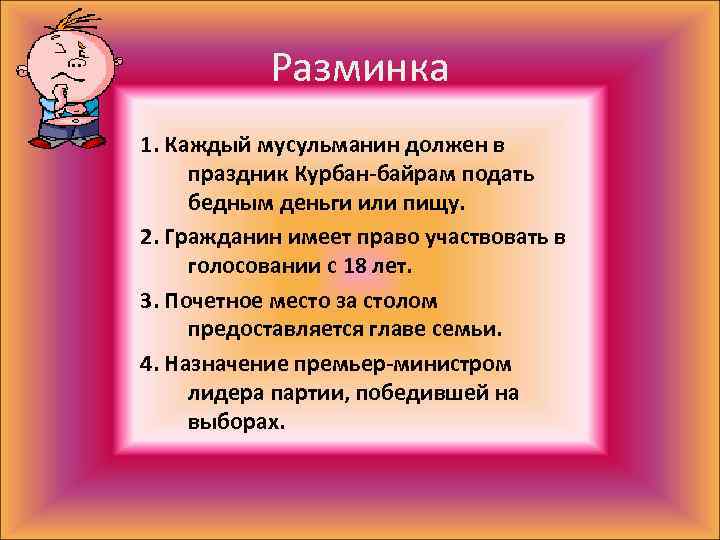 Разминка

1. Каждый мусульманин должен в праздник Курбан-байрам подать бедным деньги или пищу.

2. Гражданин имеет право участвовать в голосовании с 18 лет.

3. Почетное место за столом предоставляется главе семьи.

4. Назначение премьер-министром лидера партии, победившей на выборах.